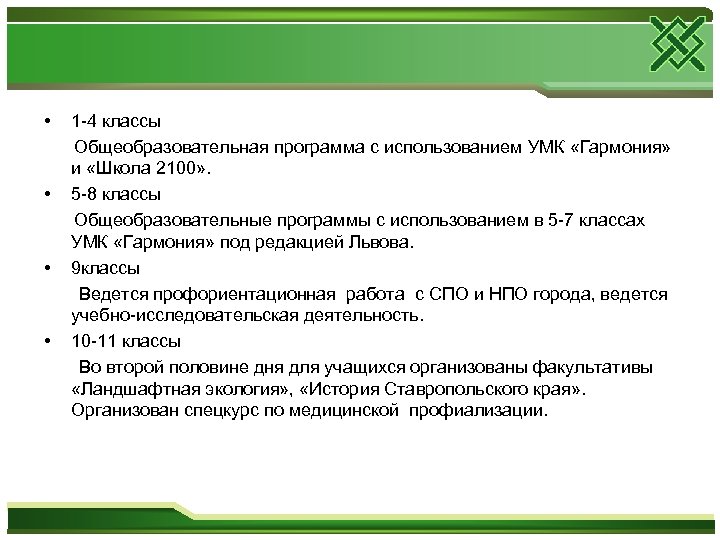 • 1-4 классы

Общеобразовательная программа с использованием УМК «Гармония» и «Школа 2100».

• 5-8 классы

Общеобразовательные программы с использованием в 5-7 классах УМК «Гармония» под редакцией Львова.

• 9классы

Ведется профориентационная работа с СПО и НПО города, ведется учебно-исследовательская деятельность.

• 10-11 классы

Во второй половине дня для учащихся организованы факультативы «Ландшафтная экология», «История Ставропольского края». Организован спецкурс по медицинской профиализации.